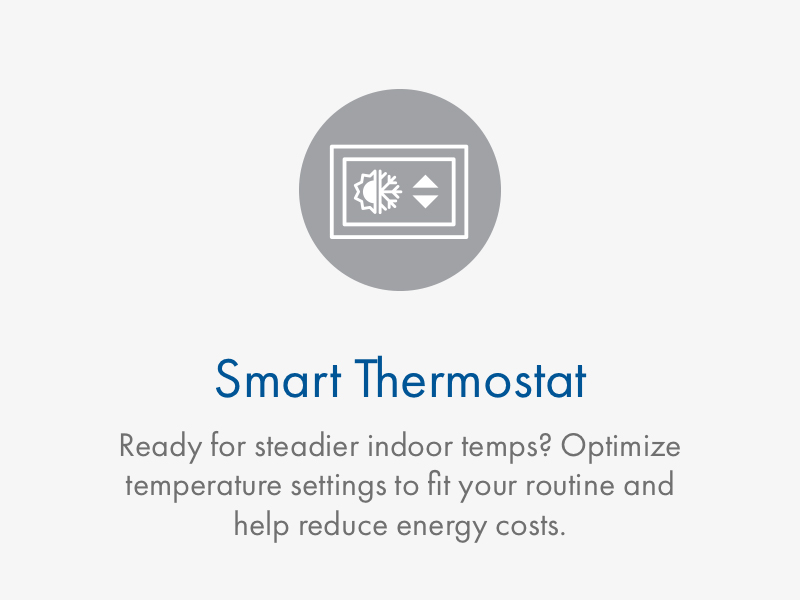 Smart Thermostat

Ready for steadier indoor temps? Optimize temperature settings to fit your routine and help reduce energy costs.